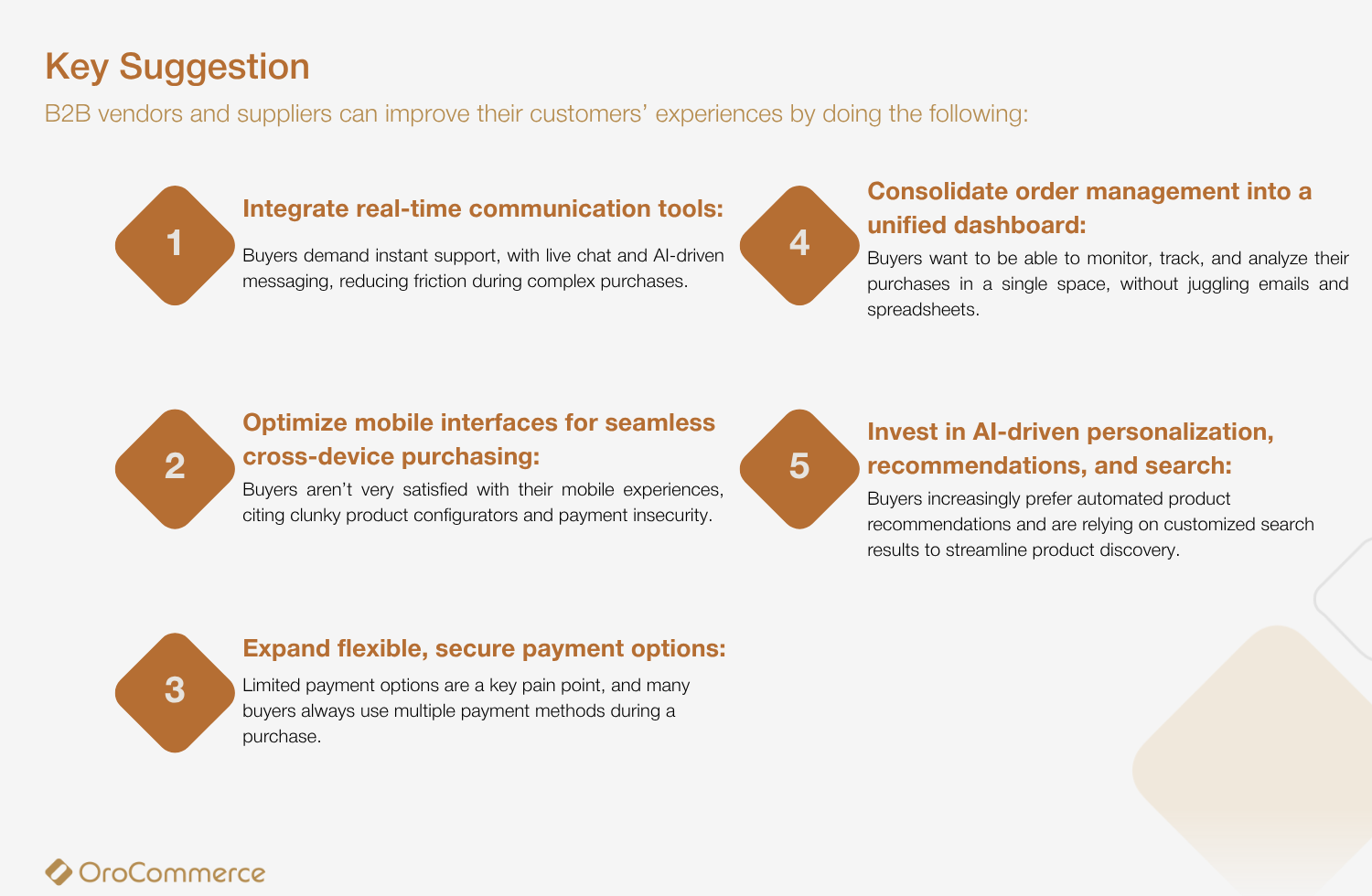 Key Suggestion

B2B vendors and suppliers can improve their customers' experiences by doing the following:

1

Integrate real-time communication tools:

Buyers demand instant support, with live chat and AI-driven messaging, reducing friction during complex purchases.

2

Optimize mobile interfaces for seamless cross-device purchasing:

Buyers aren't very satisfied with their mobile experiences, citing clunky product configurators and payment insecurity.

3

Expand flexible, secure payment options:

Limited payment options are a key pain point, and many buyers always use multiple payment methods during a purchase.

4

Consolidate order management into a unified dashboard:

Buyers want to be able to monitor, track, and analyze their purchases in a single space, without juggling emails and spreadsheets.

5

Invest in AI-driven personalization, recommendations, and search:

Buyers increasingly prefer automated product recommendations and are relying on customized search results to streamline product discovery.

OroCommerce